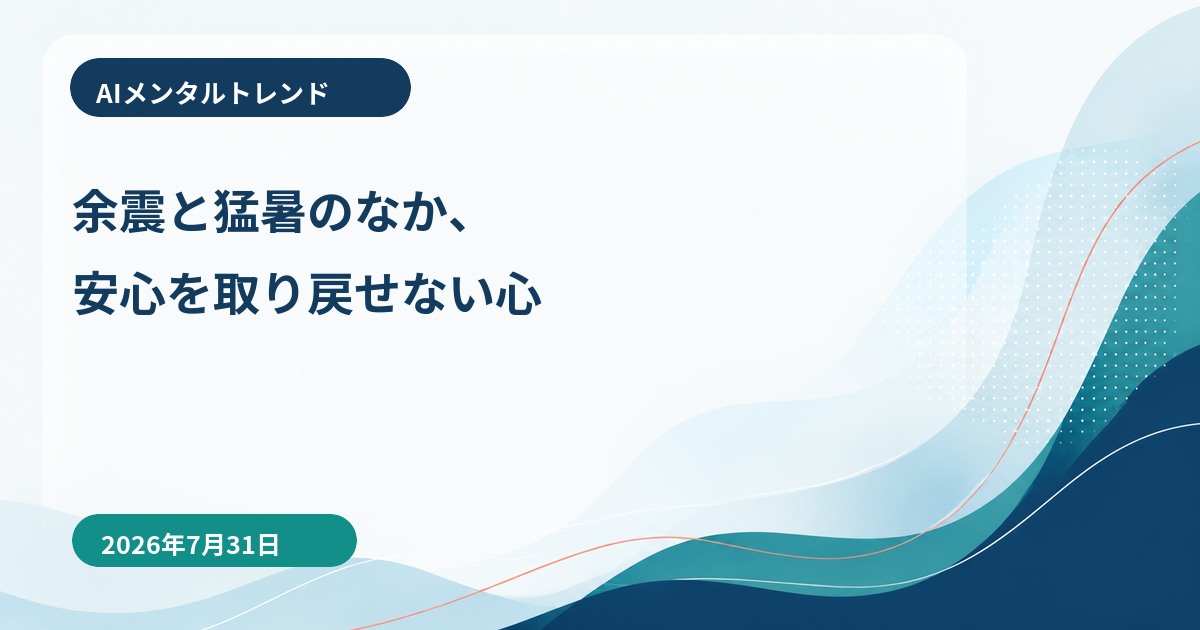 AIメンタルトレンド

余震と猛暑のなか、
安心を取り戻せない心

2026年7月31日